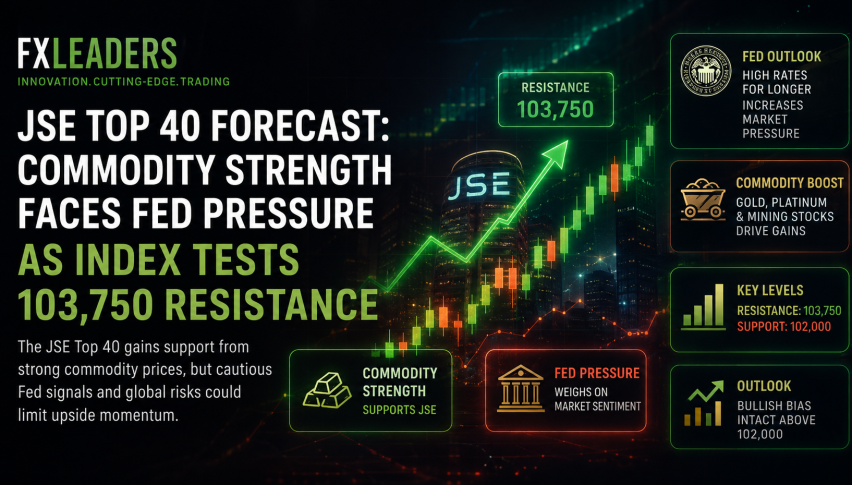 FXLEADERS
INNOVATION.CUTTING-EDGE.TRADING

JSE TOP 40 FORECAST: COMMODITY STRENGTH FACES FED PRESSURE AS INDEX TESTS 103,750 RESISTANCE

The JSE Top 40 gains support from strong commodity prices, but cautious Fed signals and global risks could limit upside momentum.

RESISTANCE
103,750

JSE

COMMODITY STRENGTH
SUPPORTS JSE

FED PRESSURE
WEIGHS ON MARKET SENTIMENT

FED OUTLOOK
HIGH RATES FOR LONGER INCREASES MARKET PRESSURE

COMMODITY BOOST
GOLD, PLATINUM & MINING STOCKS DRIVE GAINS

KEY LEVELS
RESISTANCE: 103,750
SUPPORT: 102,000

OUTLOOK
BULLISH BIAS INTACT ABOVE 102,000